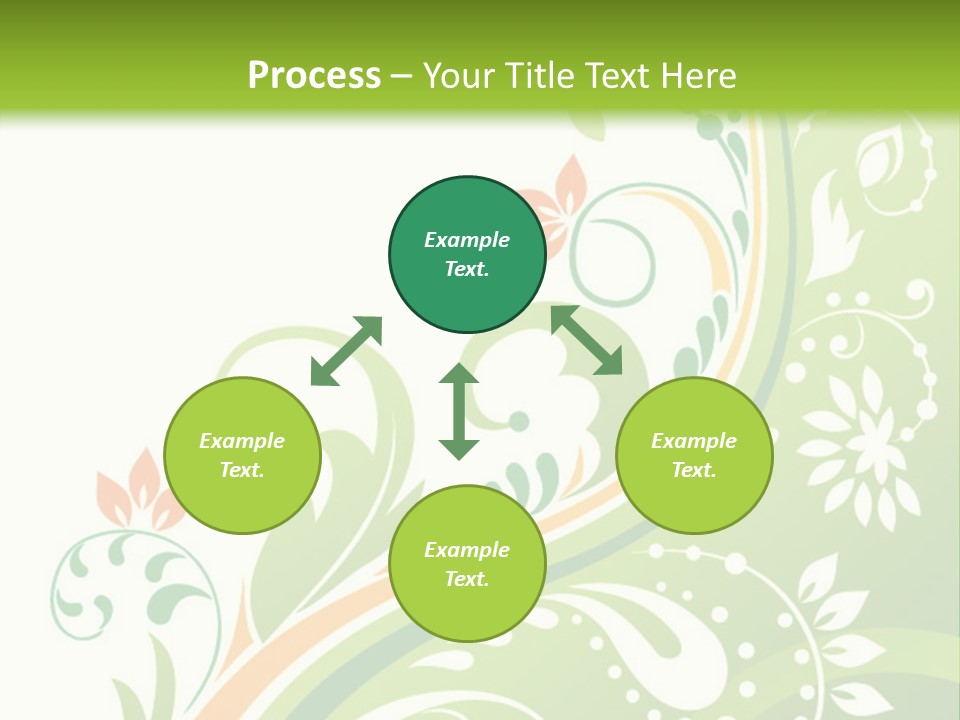 Process – Your Title Text Here

Example Text.

Example Text.

Example Text.

Example Text.